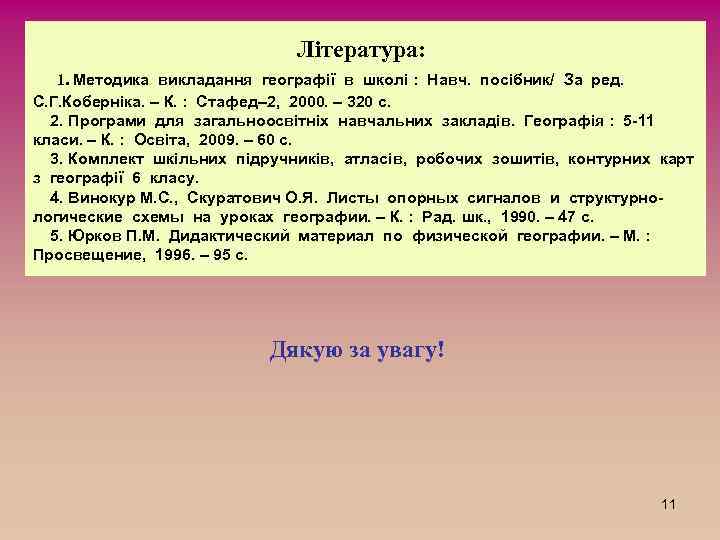 Література:

1. Методика викладання географії в школі : Навч. посібник/ За ред. С.Г.Коберніка. – К. : Стафед–2, 2000. – 320 с.

2. Програми для загальноосвітніх навчальних закладів. Географія : 5-11 класи. – К. : Освіта, 2009. – 60 с.

3. Комплект шкільних підручників, атласів, робочих зошитів, контурних карт з географії 6 класу.

4. Винокур М.С., Скуратович О.Я. Листы опорных сигналов и структурно-логические схемы на уроках географии. – К. : Рад. шк., 1990. – 47 с.

5. Юрков П.М. Дидактический материал по физической географии. – М. : Просвещение, 1996. – 95 с.

Дякую за увагу!

11